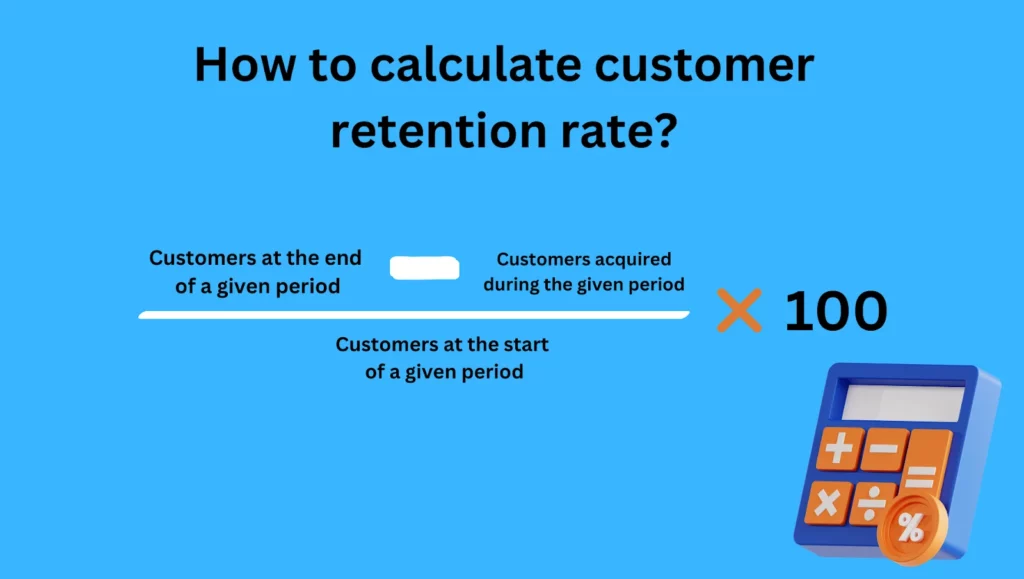 How to calculate customer retention rate?

$\frac{\text{Customers at the end of a given period} - \text{Customers acquired during the given period}}{\text{Customers at the start of a given period}} \times 100$

+ − = × ÷ %